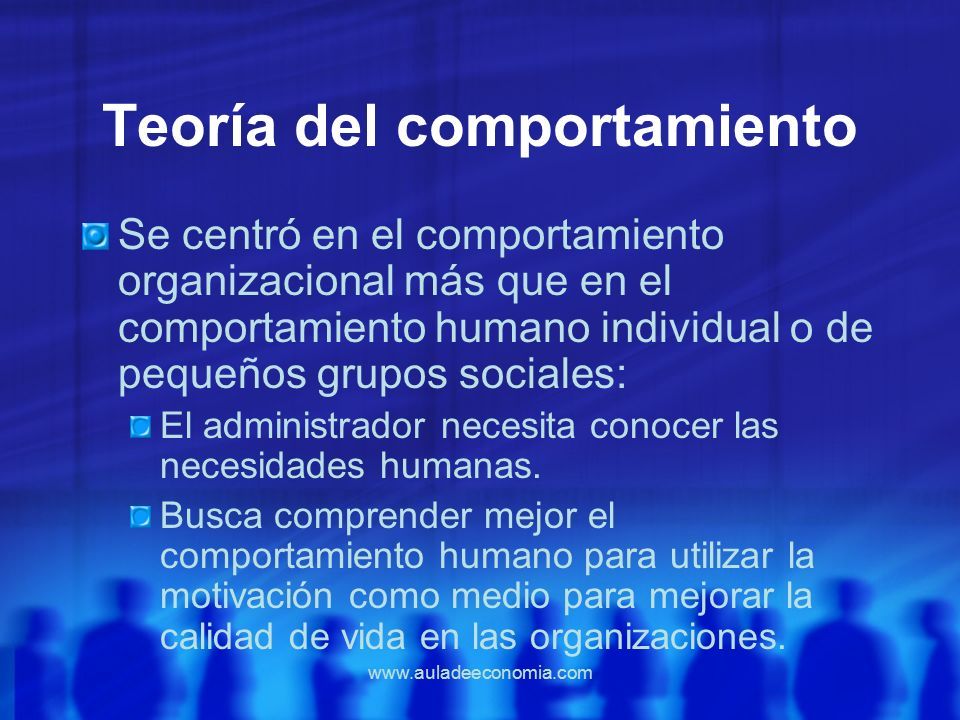 Teoría del comportamiento

Se centró en el comportamiento organizacional más que en el comportamiento humano individual o de pequeños grupos sociales:

El administrador necesita conocer las necesidades humanas.

Busca comprender mejor el comportamiento humano para utilizar la motivación como medio para mejorar la calidad de vida en las organizaciones.

www.auladeeconomia.com